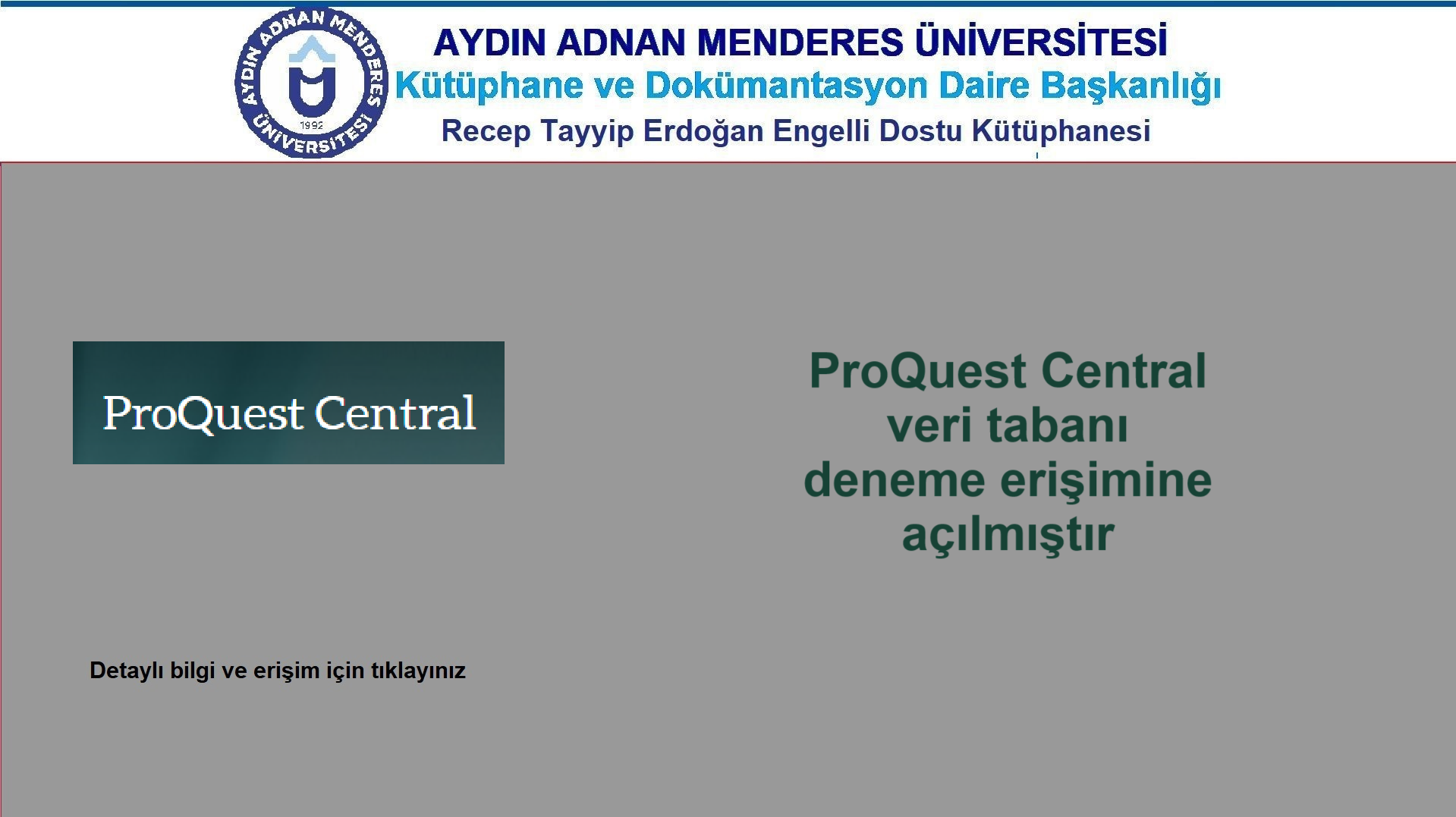 AYDIN ADNAN MENDERES ÜNİVERSİTESİ
1992

AYDIN ADNAN MENDERES ÜNİVERSİTESİ
Kütüphane ve Dokümantasyon Daire Başkanlığı
Recep Tayyip Erdoğan Engelli Dostu Kütüphanesi

ProQuest Central

ProQuest Central veri tabanı deneme erişimine açılmıştır

Detaylı bilgi ve erişim için tıklayınız